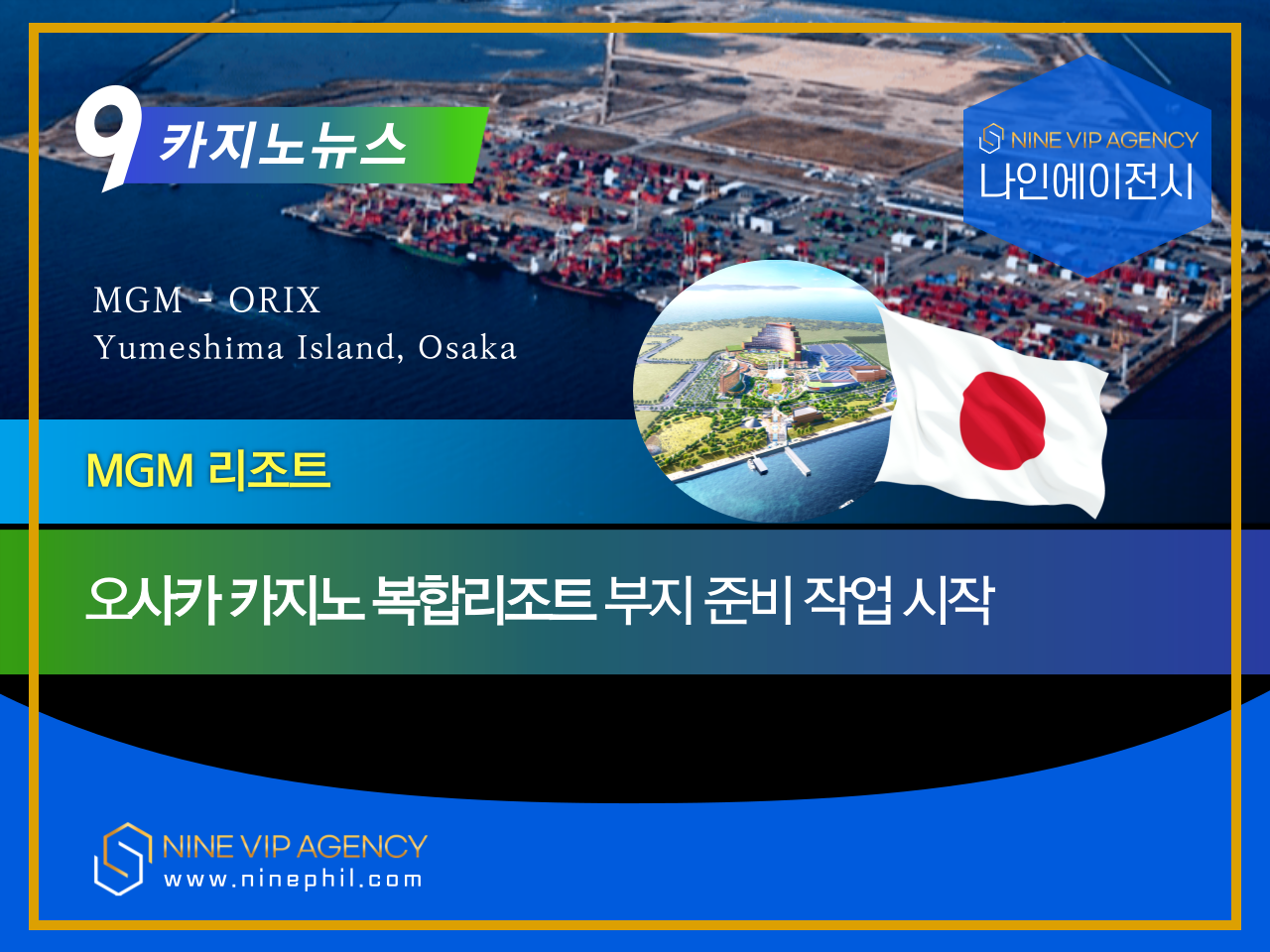 9 카지노뉴스

NINE VIP AGENCY
나인에이전시

MGM - ORIX
Yumeshima Island, Osaka

MGM 리조트

오사카 카지노 복합리조트 부지 준비 작업 시작

NINE VIP AGENCY
www.ninephil.com